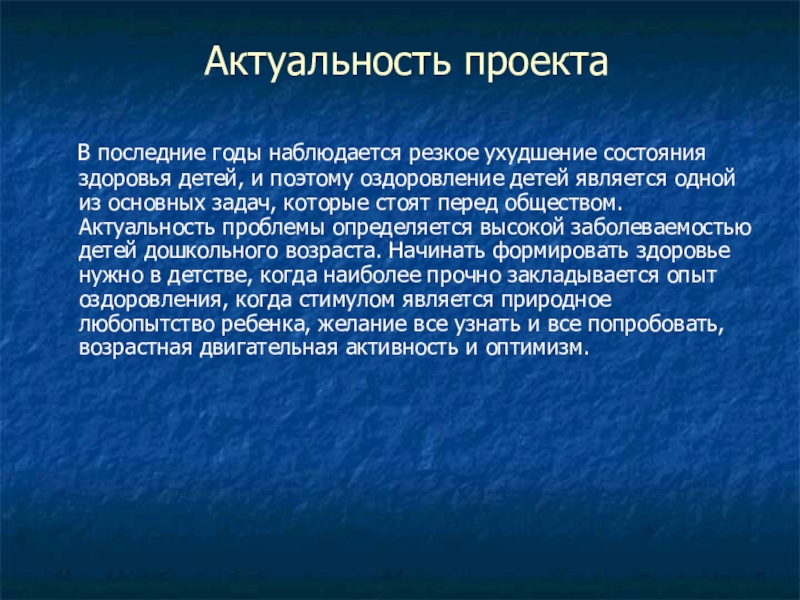 Актуальность проекта

В последние годы наблюдается резкое ухудшение состояния здоровья детей, и поэтому оздоровление детей является одной из основных задач, которые стоят перед обществом. Актуальность проблемы определяется высокой заболеваемостью детей дошкольного возраста. Начинать формировать здоровье нужно в детстве, когда наиболее прочно закладывается опыт оздоровления, когда стимулом является природное любопытство ребенка, желание все узнать и все попробовать, возрастная двигательная активность и оптимизм.